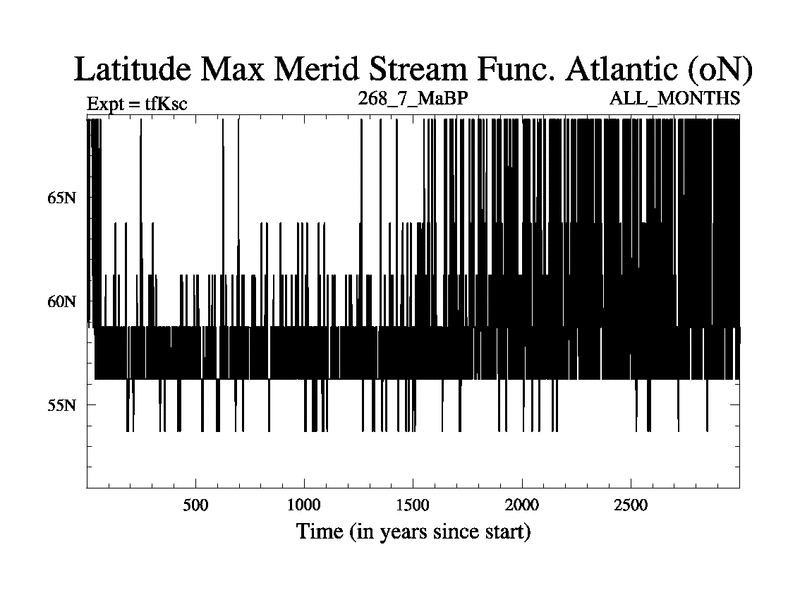 Latitude Max Merid Stream Func. Atlantic (oN)

Expt = tfKsc

268_7_MaBP

ALL_MONTHS

65N

60N

55N

500

1000

1500

2000

2500

Time (in years since start)